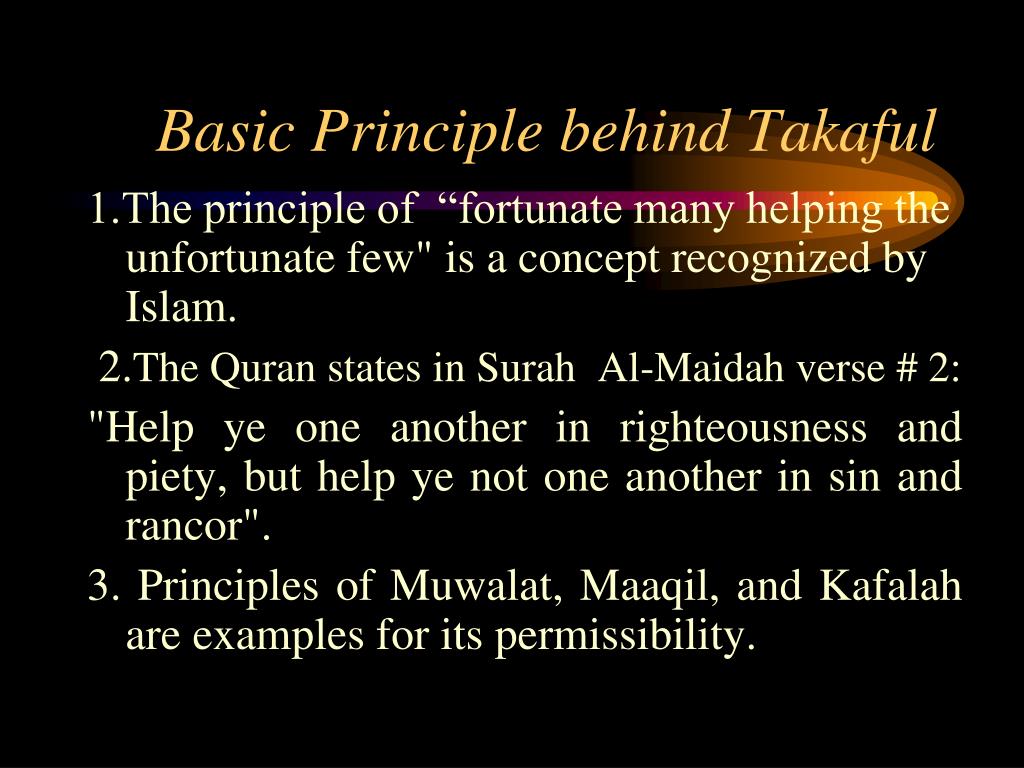 Basic Principle behind Takaful

1.The principle of “fortunate many helping the unfortunate few" is a concept recognized by Islam.

2.The Quran states in Surah Al-Maidah verse # 2:

"Help ye one another in righteousness and piety, but help ye not one another in sin and rancor".

3. Principles of Muwalat, Maaqil, and Kafalah are examples for its permissibility.